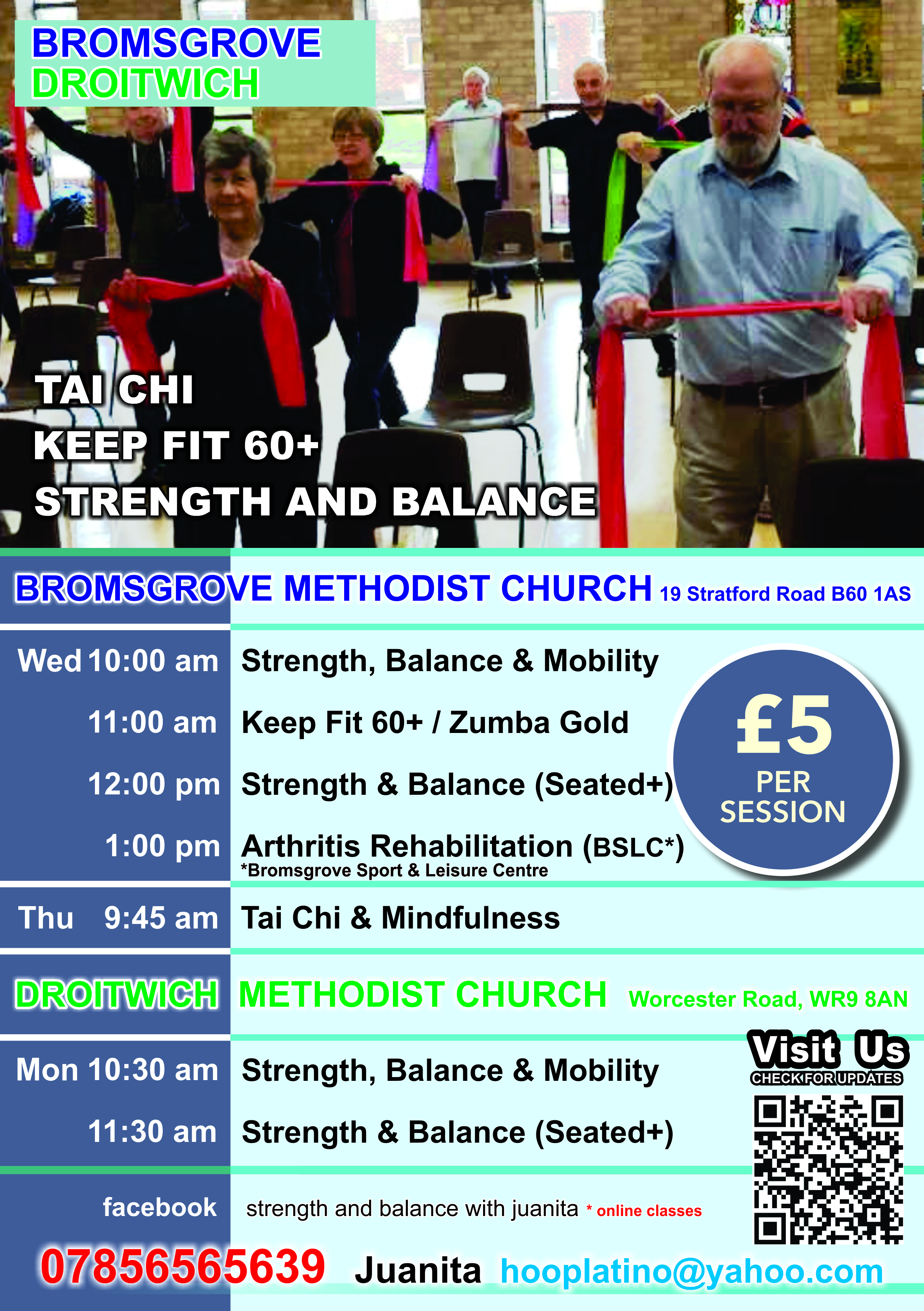 BROMSGROVE
DROITWICH

TAI CHI
KEEP FIT 60+
STRENGTH AND BALANCE

BROMSGROVE METHODIST CHURCH 19 Stratford Road B60 1AS

Wed 10:00 am Strength, Balance & Mobility
11:00 am Keep Fit 60+ / Zumba Gold
12:00 pm Strength & Balance (Seated+)
1:00 pm Arthritis Rehabilitation (BSLC*)
*Bromsgrove Sport & Leisure Centre

£5 PER SESSION

Thu 9:45 am Tai Chi & Mindfulness

DROITWICH METHODIST CHURCH Worcester Road, WR9 8AN

Mon 10:30 am Strength, Balance & Mobility
11:30 am Strength & Balance (Seated+)

Visit Us
CHECK FOR UPDATES

facebook strength and balance with juanita * online classes

07856565639 Juanita hooplatino@yahoo.com